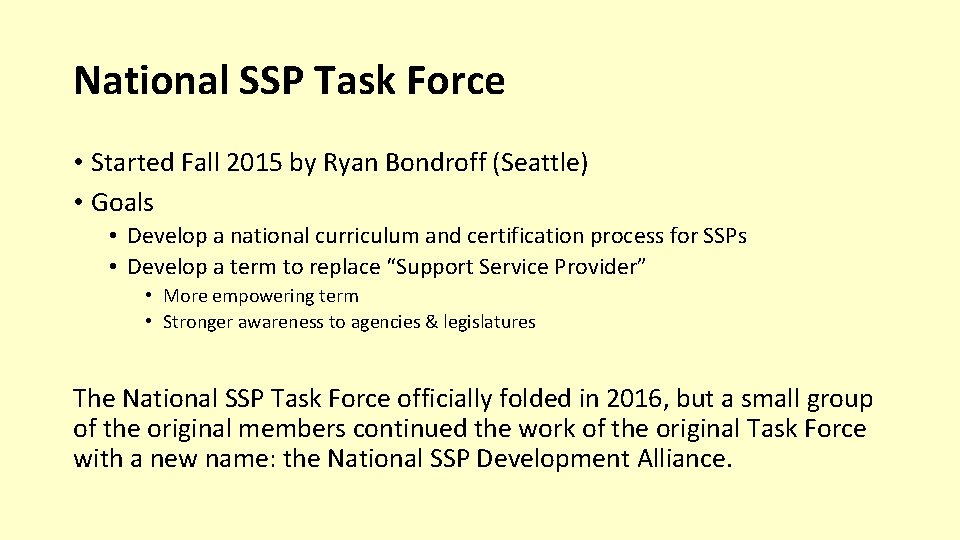 National SSP Task Force

• Started Fall 2015 by Ryan Bondroff (Seattle)
• Goals
  • Develop a national curriculum and certification process for SSPs
  • Develop a term to replace “Support Service Provider”
    • More empowering term
    • Stronger awareness to agencies & legislatures

The National SSP Task Force officially folded in 2016, but a small group of the original members continued the work of the original Task Force with a new name: the National SSP Development Alliance.